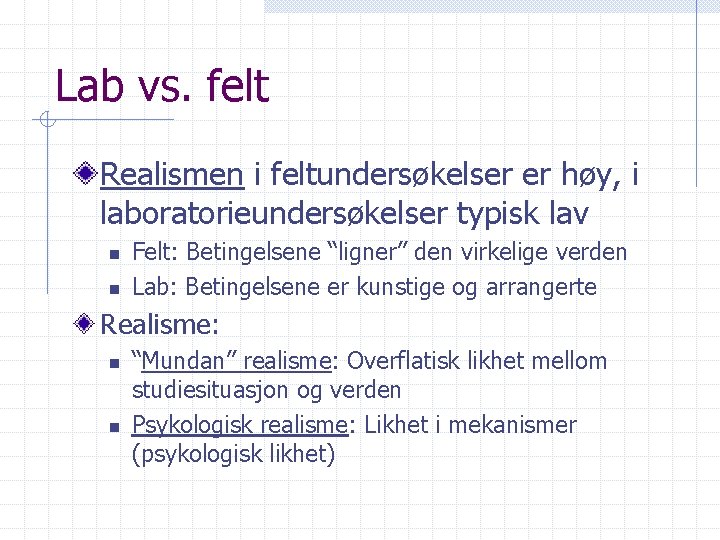 Lab vs. felt

Realismen i feltundersøkelser er høy, i laboratorieundersøkelser typisk lav

Felt: Betingelsene “ligner” den virkelige verden

Lab: Betingelsene er kunstige og arrangerte

Realisme:

“Mundan” realisme: Overflatisk likhet mellom studiesituasjon og verden

Psykologisk realisme: Likhet i mekanismer (psykologisk likhet)